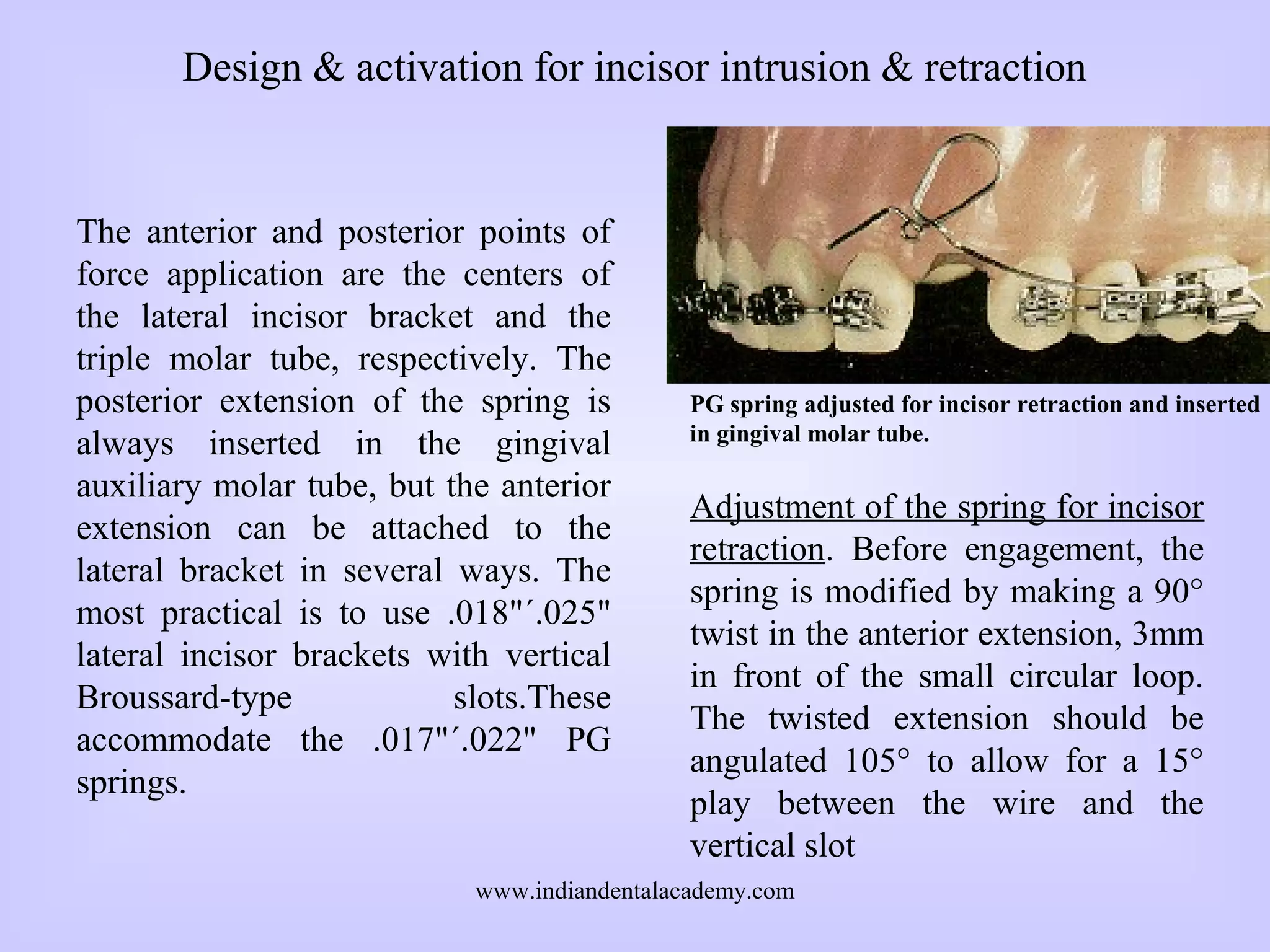 Design & activation for incisor intrusion & retraction

The anterior and posterior points of force application are the centers of the lateral incisor bracket and the triple molar tube, respectively. The posterior extension of the spring is always inserted in the gingival auxiliary molar tube, but the anterior extension can be attached to the lateral bracket in several ways. The most practical is to use .018"´.025" lateral incisor brackets with vertical Broussard-type slots.These accommodate the .017"´.022" PG springs.

PG spring adjusted for incisor retraction and inserted in gingival molar tube.

Adjustment of the spring for incisor retraction. Before engagement, the spring is modified by making a 90° twist in the anterior extension, 3mm in front of the small circular loop. The twisted extension should be angulated 105° to allow for a 15° play between the wire and the vertical slot

www.indiandentalacademy.com